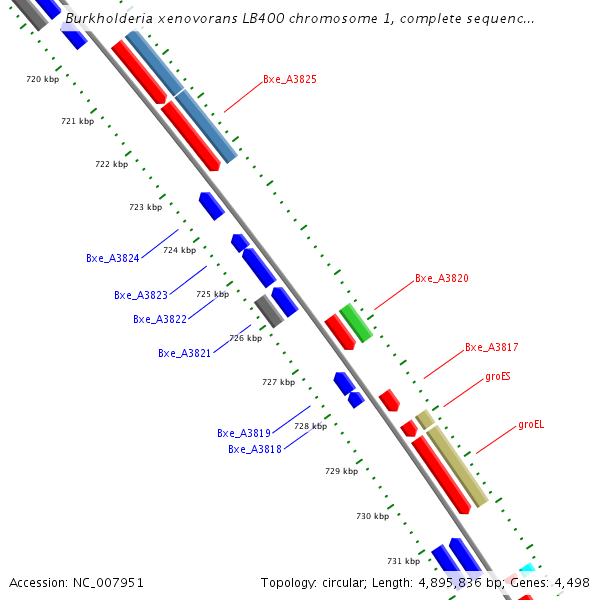 Burkholderia xenovorans LB400 chromosome 1, complete sequenc...

720 kbp
721 kbp
722 kbp
723 kbp
724 kbp
725 kbp
726 kbp
727 kbp
728 kbp
729 kbp
730 kbp
731 kbp

Bxe_A3825
Bxe_A3824
Bxe_A3823
Bxe_A3822
Bxe_A3821
Bxe_A3820
Bxe_A3817
groES
groEL
Bxe_A3819
Bxe_A3818

Accession: NC_007951
Topology: circular; Length: 4,895,836 bp; Genes: 4,498